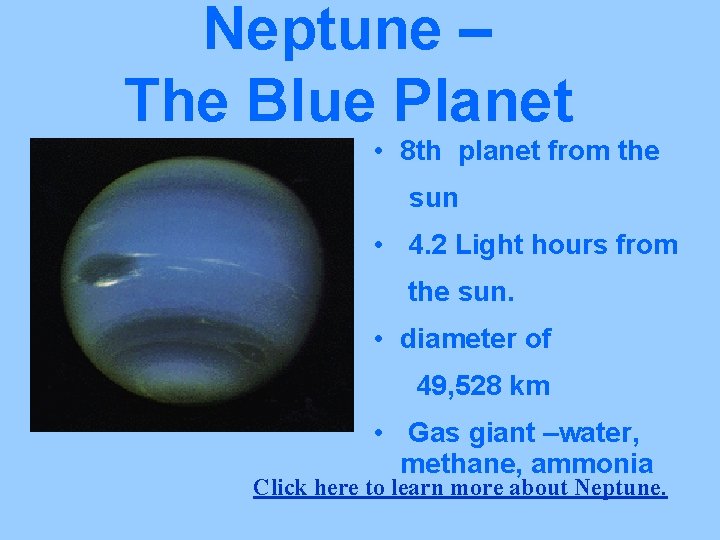 Neptune –
The Blue Planet

• 8th planet from the sun
• 4.2 Light hours from the sun.
• diameter of 49,528 km
• Gas giant –water, methane, ammonia

Click here to learn more about Neptune.